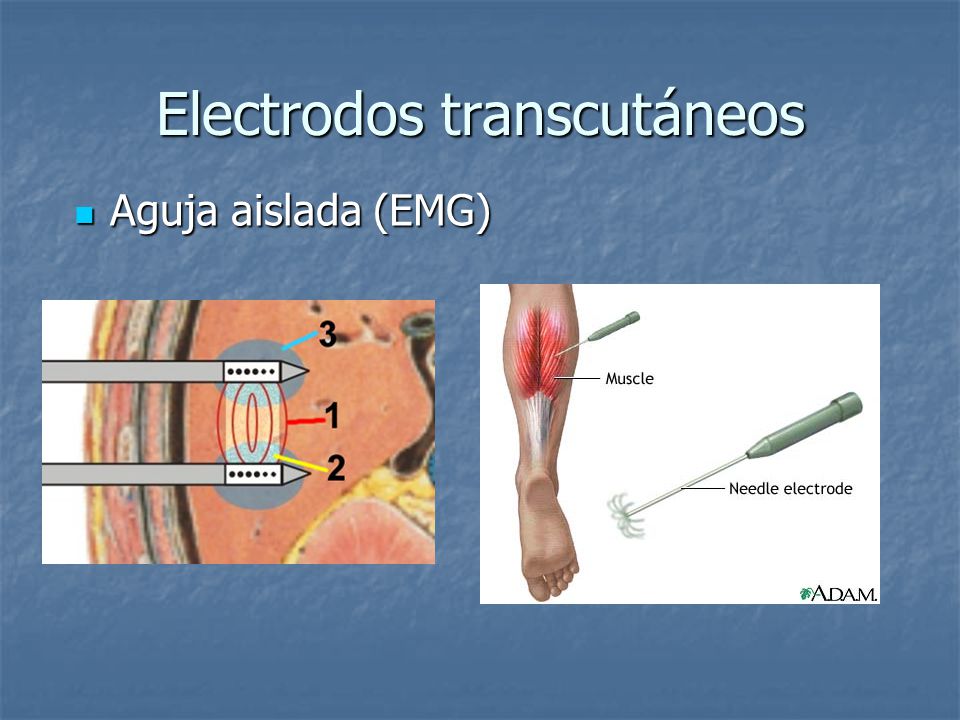 Electrodos transcutáneos

Aguja aislada (EMG)

3
1
2

Muscle
Needle electrode
A.D.A.M.